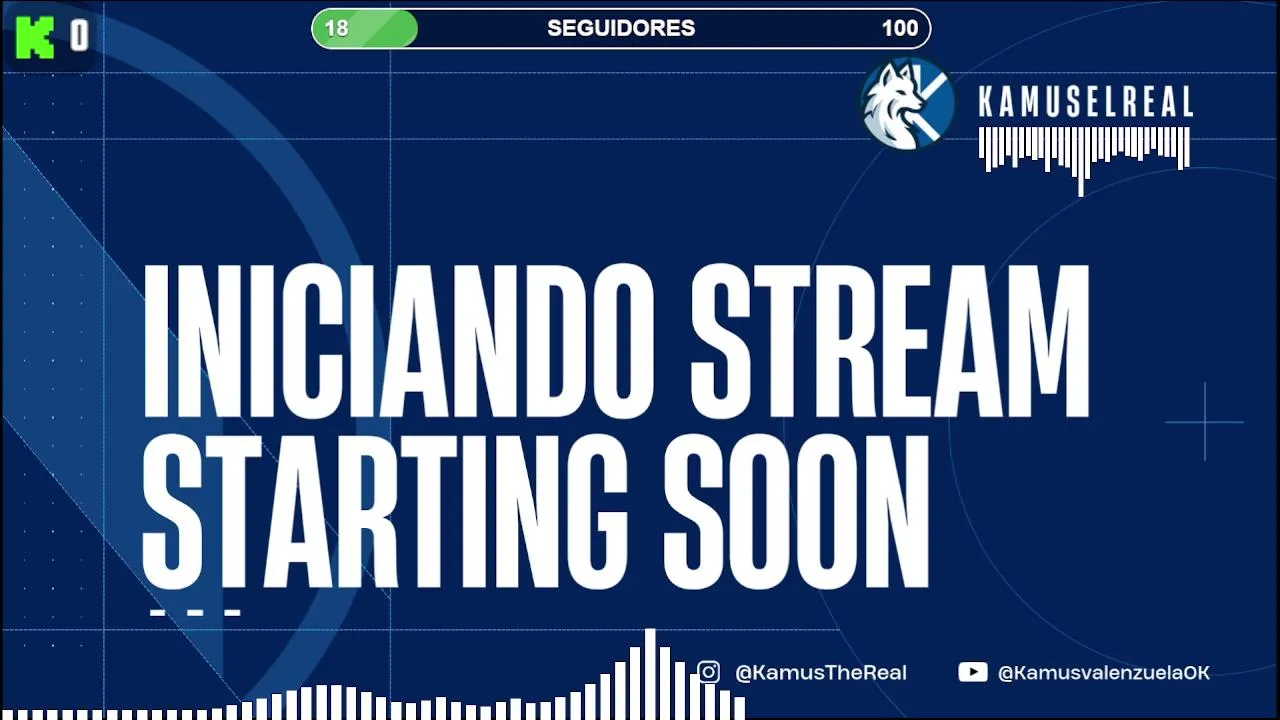 K 0

18 SEGUIDORES 100

KAMUSELREAL

INICIANDO STREAM
STARTING SOON

@KamusTheReal

@KamusvalenzuelaOK